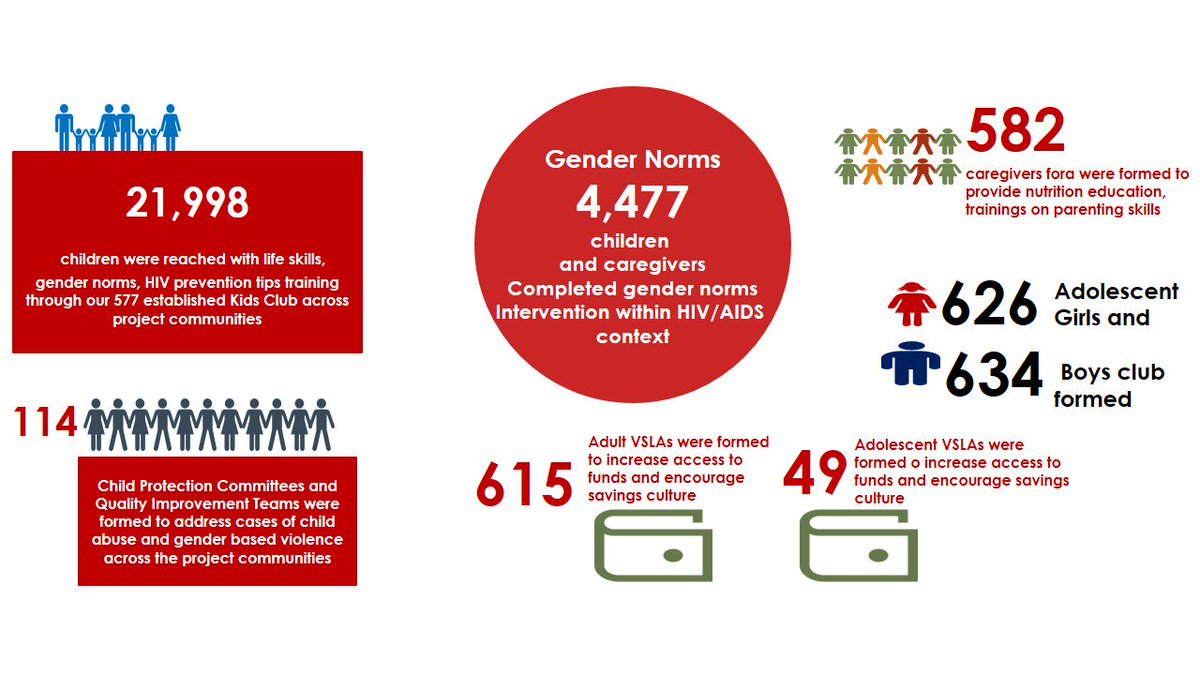 21,998

children were reached with life skills, gender norms, HIV prevention tips training through our 577 established Kids Club across project communities

114

Child Protection Committees and Quality Improvement Teams were formed to address cases of child abuse and gender based violence across the project communities

Gender Norms
4,477
children and caregivers Completed gender norms Intervention within HIV/AIDS context

582
caregivers fora were formed to provide nutrition education, trainings on parenting skills

626 Adolescent Girls and

634 Boys club formed

615
Adult VSLAs were formed to increase access to funds and encourage savings culture

49
Adolescent VSLAs were formed o increase access to funds and encourage savings culture